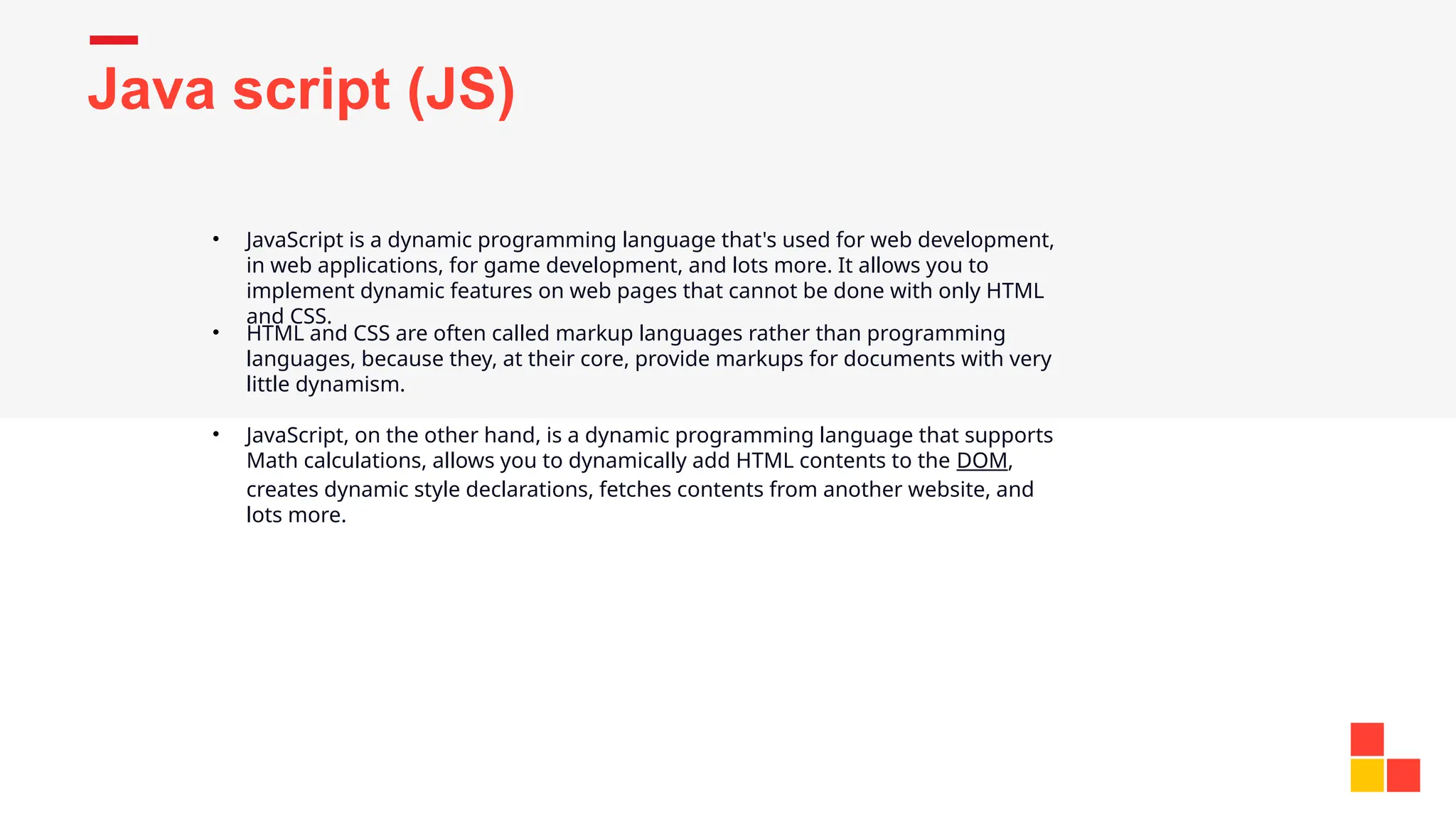 Java script (JS)

• JavaScript is a dynamic programming language that's used for web development, in web applications, for game development, and lots more. It allows you to implement dynamic features on web pages that cannot be done with only HTML and CSS.

• HTML and CSS are often called markup languages rather than programming languages, because they, at their core, provide markups for documents with very little dynamism.

• JavaScript, on the other hand, is a dynamic programming language that supports Math calculations, allows you to dynamically add HTML contents to the DOM, creates dynamic style declarations, fetches contents from another website, and lots more.